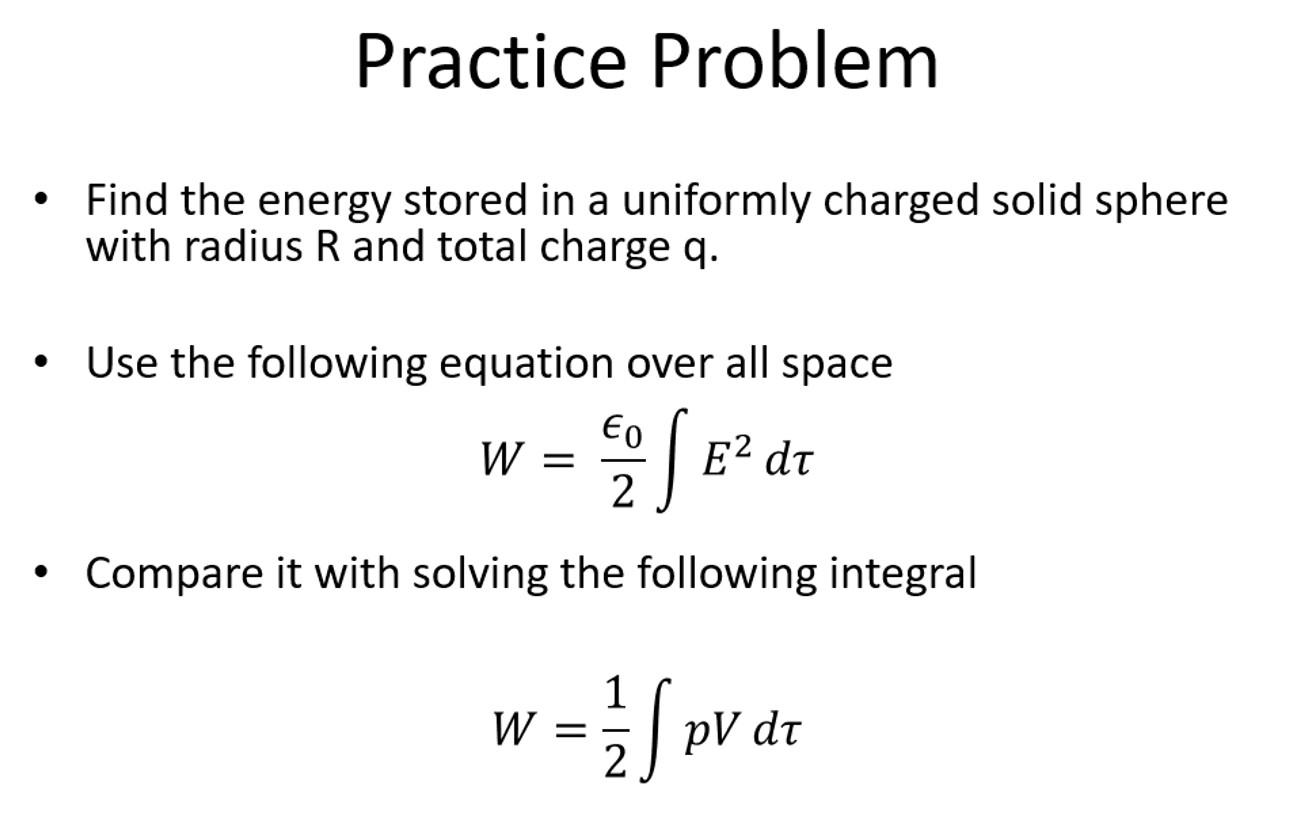 Practice Problem

• Find the energy stored in a uniformly charged solid sphere with radius R and total charge q.

• Use the following equation over all space

$W = \frac{\epsilon_0}{2} \int E^2 \, d\tau$

• Compare it with solving the following integral

$W = \frac{1}{2} \int pV \, d\tau$